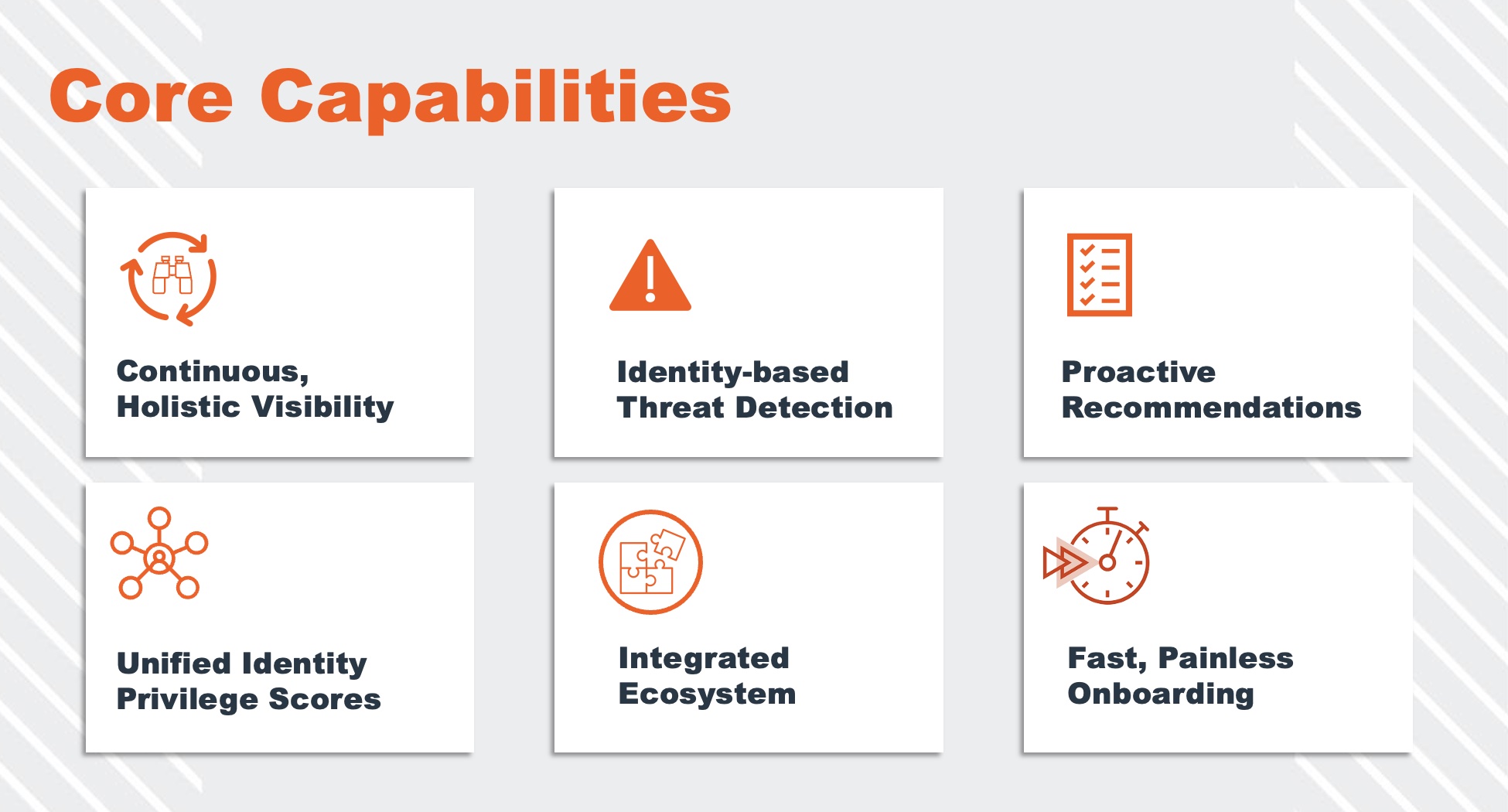 Core Capabilities

Continuous, Holistic Visibility

Identity-based Threat Detection

Proactive Recommendations

Unified Identity Privilege Scores

Integrated Ecosystem

Fast, Painless Onboarding